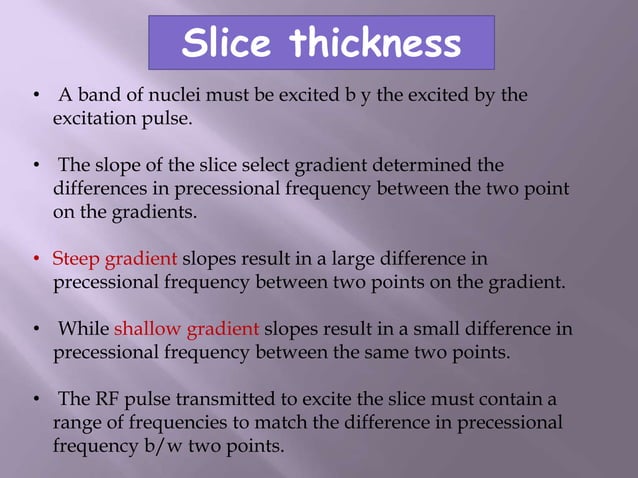 Slice thickness

• A band of nuclei must be excited b y the excited by the excitation pulse.

• The slope of the slice select gradient determined the differences in precessional frequency between the two point on the gradients.

• Steep gradient slopes result in a large difference in precessional frequency between two points on the gradient.

• While shallow gradient slopes result in a small difference in precessional frequency between the same two points.

• The RF pulse transmitted to excite the slice must contain a range of frequencies to match the difference in precessional frequency b/w two points.